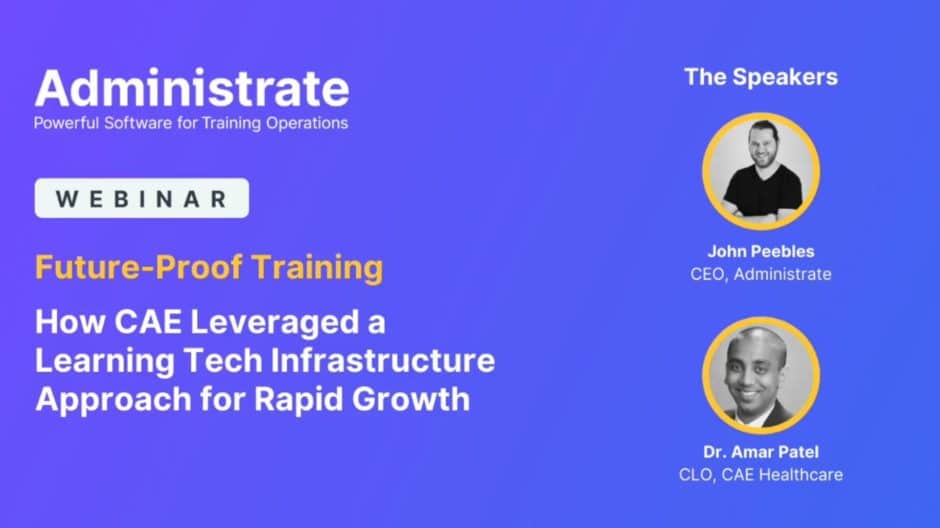 Administrate
Powerful Software for Training Operations

WEBINAR

Future-Proof Training

How CAE Leveraged a Learning Tech Infrastructure Approach for Rapid Growth

The Speakers

John Peebles
CEO, Administrate

Dr. Amar Patel
CLO, CAE Healthcare